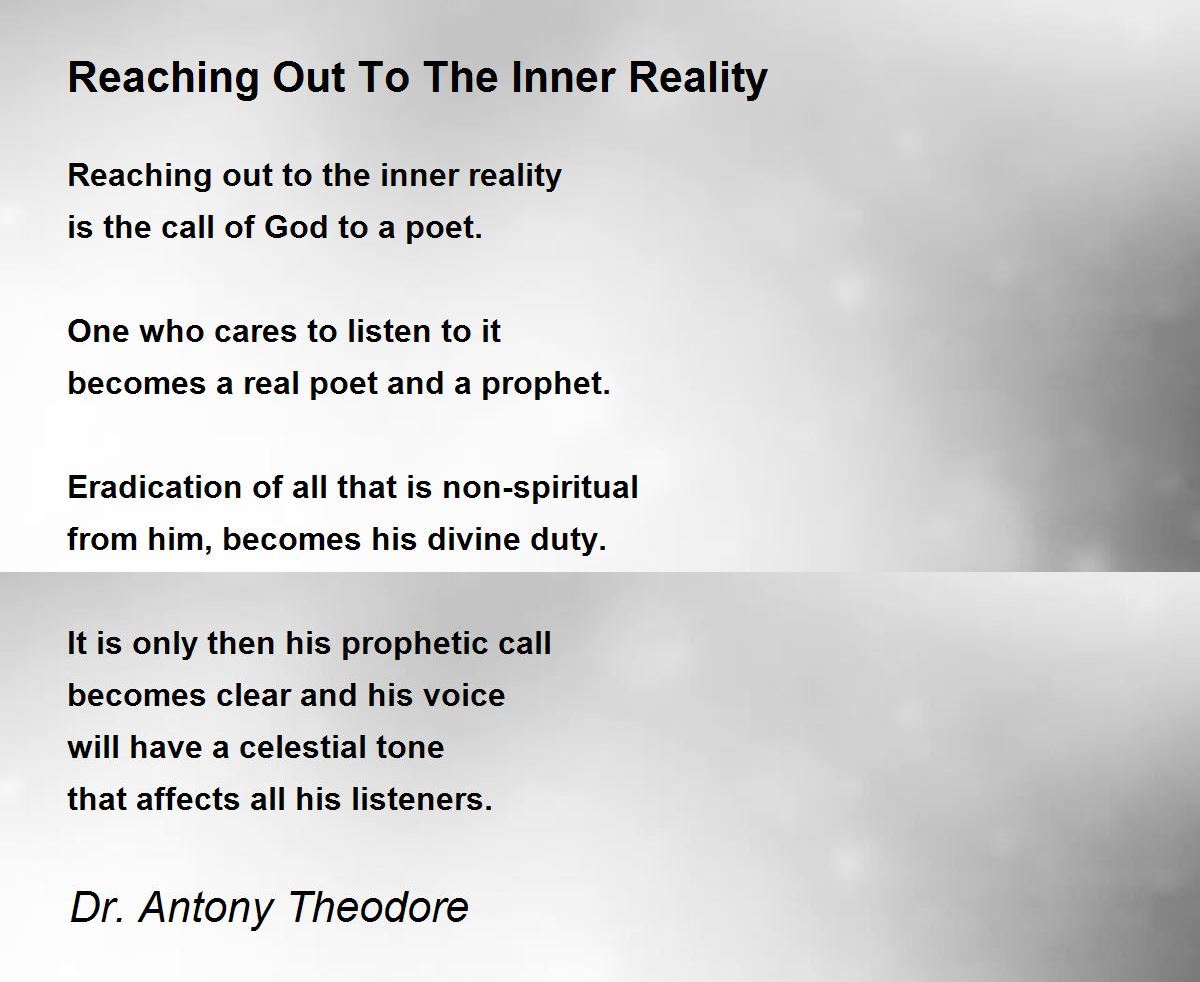 Reaching Out To The Inner Reality

Reaching out to the inner reality
is the call of God to a poet.

One who cares to listen to it
becomes a real poet and a prophet.

Eradication of all that is non-spiritual
from him, becomes his divine duty.

It is only then his prophetic call
becomes clear and his voice
will have a celestial tone
that affects all his listeners.

Dr. Antony Theodore